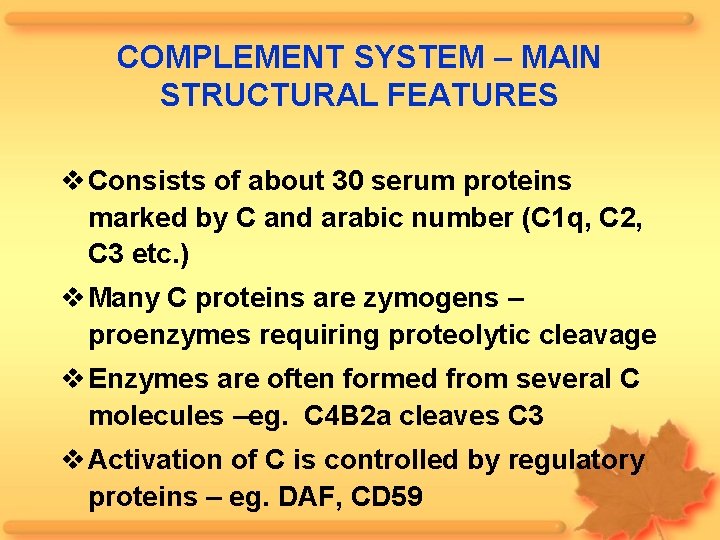 COMPLEMENT SYSTEM – MAIN STRUCTURAL FEATURES

❖ Consists of about 30 serum proteins marked by C and arabic number (C1q, C2, C3 etc.)

❖ Many C proteins are zymogens – proenzymes requiring proteolytic cleavage

❖ Enzymes are often formed from several C molecules –eg. C4B2a cleaves C3

❖ Activation of C is controlled by regulatory proteins – eg. DAF, CD59